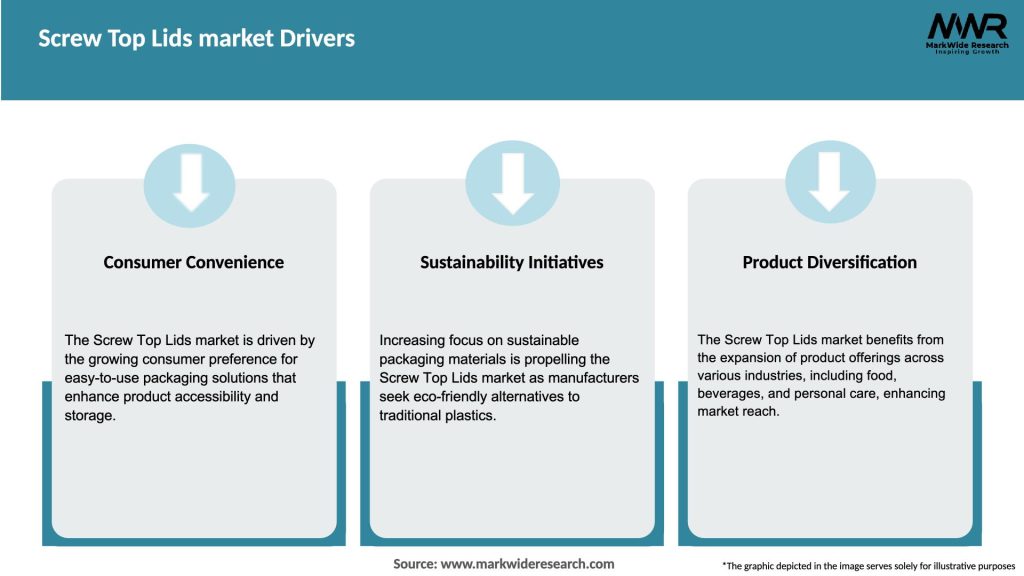 Screw Top Lids market Drivers

MWR
MarkWide Research
Inspiring Growth

Consumer Convenience

The Screw Top Lids market is driven by the growing consumer preference for easy-to-use packaging solutions that enhance product accessibility and storage.

Sustainability Initiatives

Increasing focus on sustainable packaging materials is propelling the Screw Top Lids market as manufacturers seek eco-friendly alternatives to traditional plastics.

Product Diversification

The Screw Top Lids market benefits from the expansion of product offerings across various industries, including food, beverages, and personal care, enhancing market reach.

Source: www.markwideresearch.com

*The graphic depicted in the image serves solely for illustrative purposes